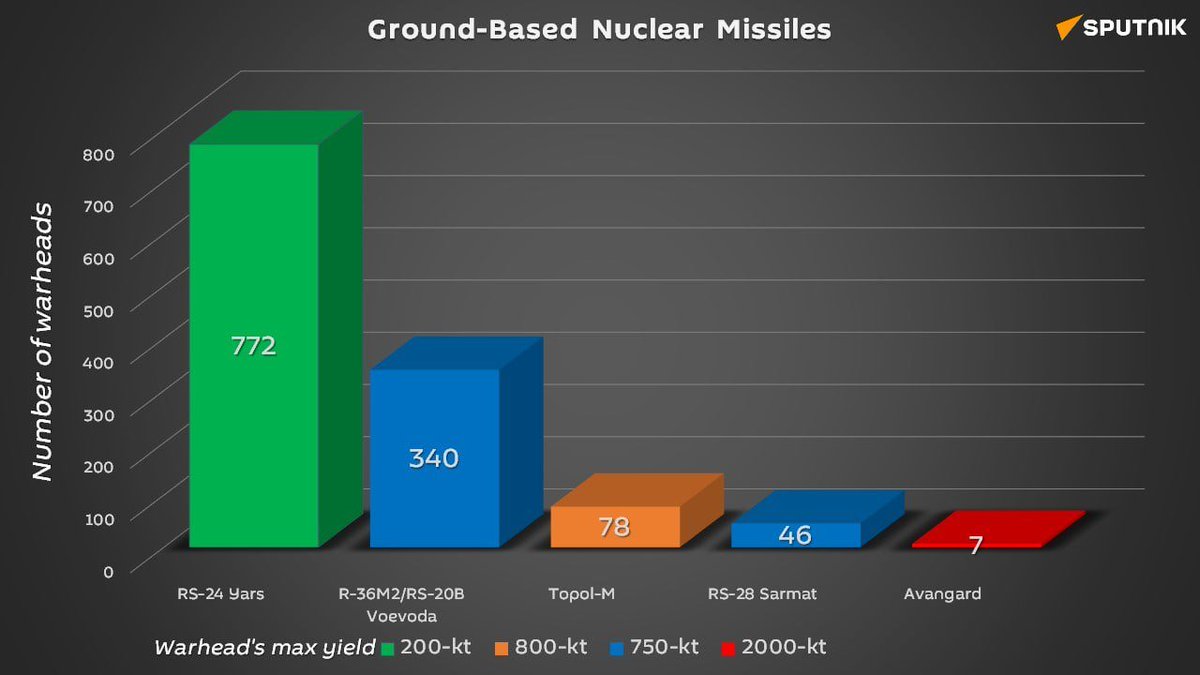 Ground-Based Nuclear Missiles

SPUTNIK

Number of warheads

800
700
600
500
400
300
200
100
0

772
340
78
46
7

RS-24 Yars
R-36M2/RS-20B Voevoda
Topol-M
RS-28 Sarmat
Avangard

Warhead's max yield 200-kt 800-kt 750-kt 2000-kt